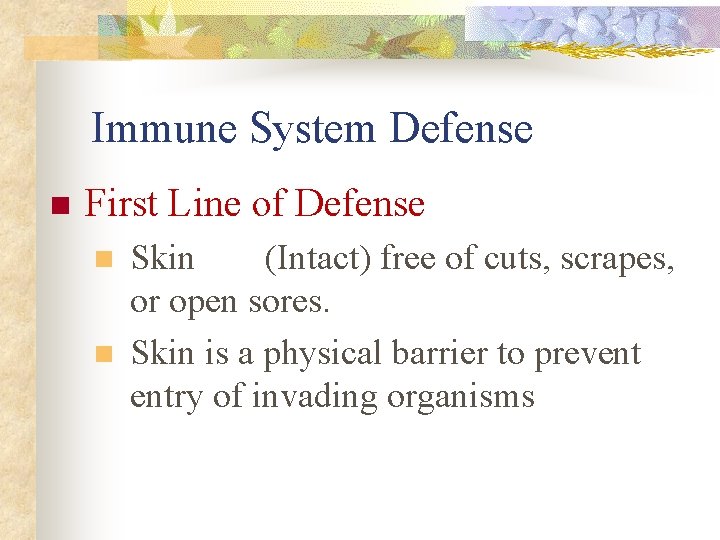 Immune System Defense

First Line of Defense

Skin (Intact) free of cuts, scrapes, or open sores.

Skin is a physical barrier to prevent entry of invading organisms